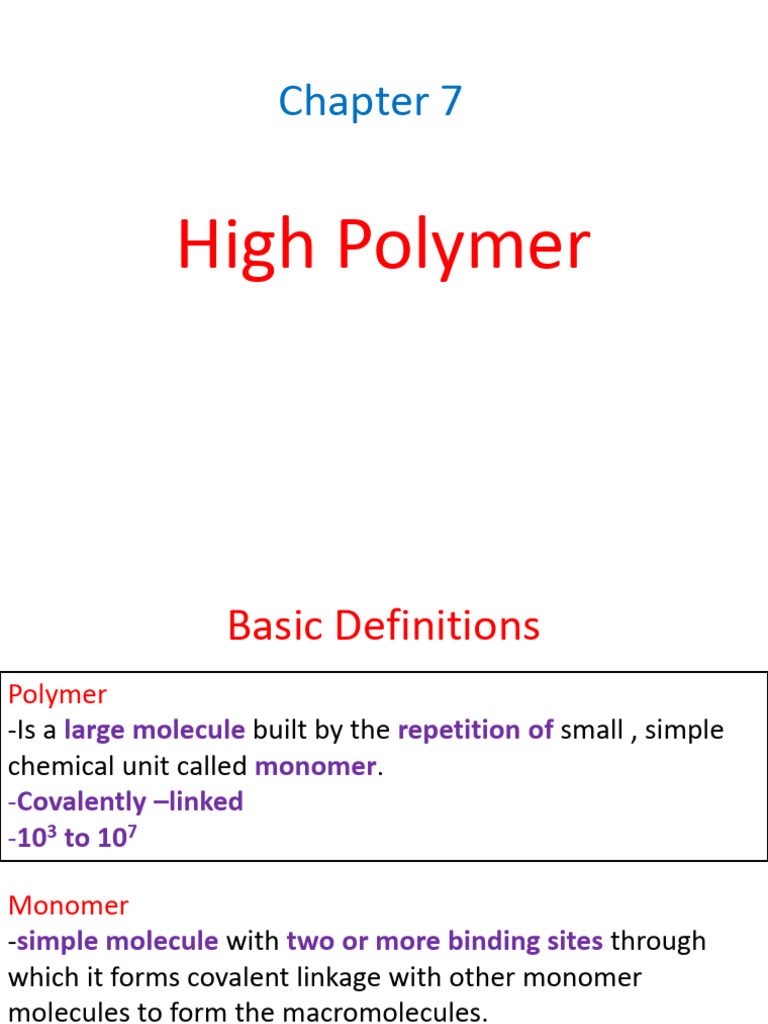 Chapter 7

High Polymer

Basic Definitions

Polymer
-Is a large molecule built by the repetition of small , simple chemical unit called monomer.
-Covalently –linked
-$10^3$ to $10^7$

Monomer
-simple molecule with two or more binding sites through which it forms covalent linkage with other monomer molecules to form the macromolecules.